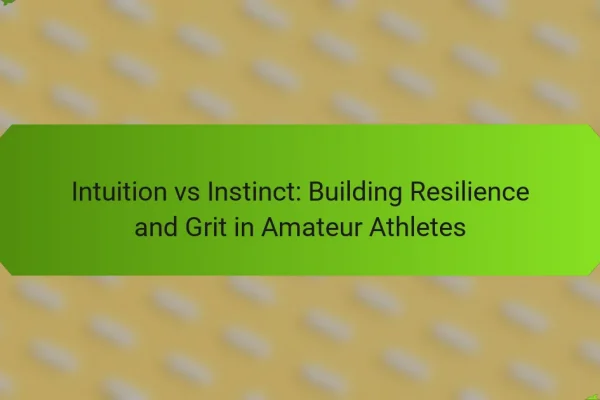 Intuition vs Instinct: Building Resilience and Grit in Amateur Athletes